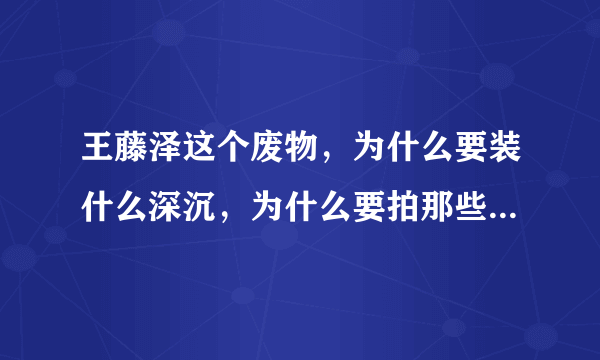 王藤泽这个废物，为什么要装什么深沉，为什么要拍那些...